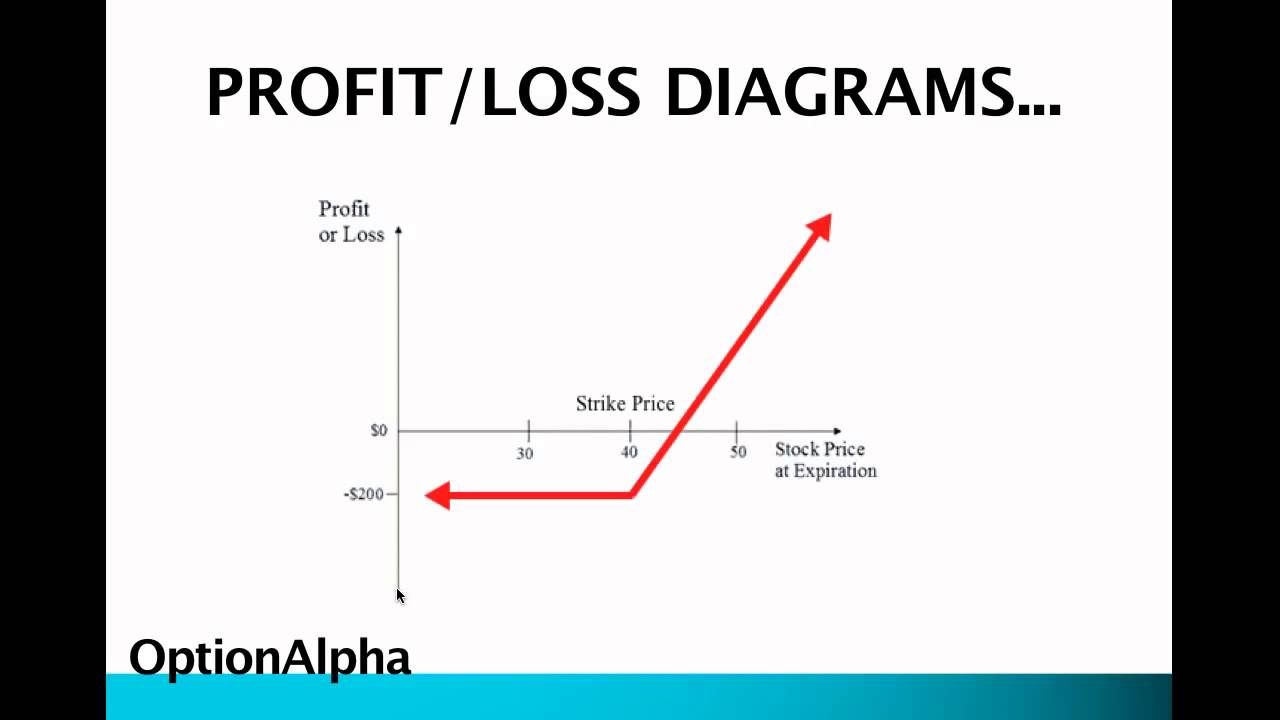 PROFIT/LOSS DIAGRAMS...

Profit
or Loss

Strike Price

$0

30

40

50

Stock Price
at Expiration

-$200

OptionAlpha